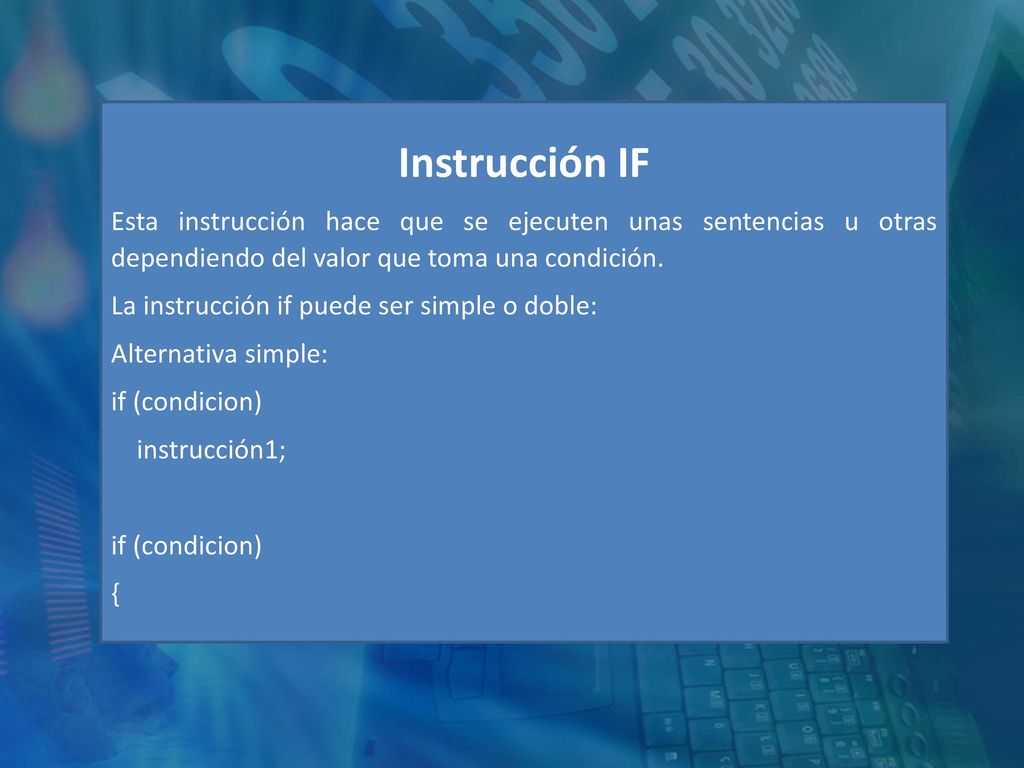 Instrucción IF

Esta instrucción hace que se ejecuten unas sentencias u otras dependiendo del valor que toma una condición.

La instrucción if puede ser simple o doble:

Alternativa simple:

if (condicion)

instrucción1;

if (condicion)

{